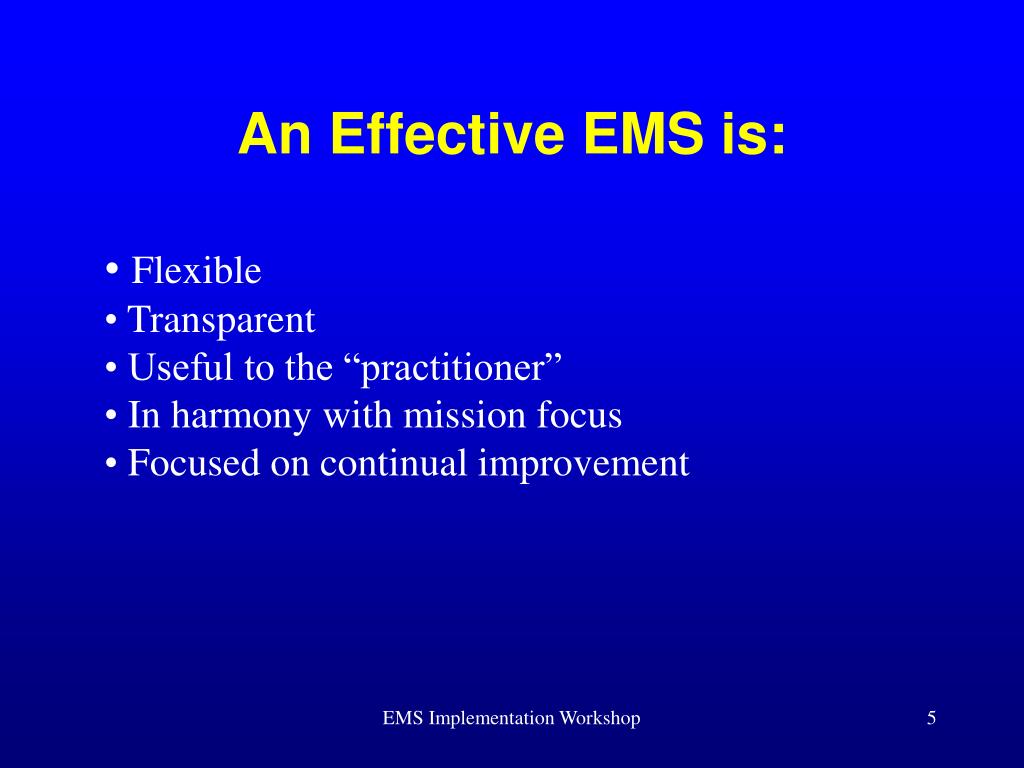 An Effective EMS is:

• Flexible
• Transparent
• Useful to the “practitioner”
• In harmony with mission focus
• Focused on continual improvement

EMS Implementation Workshop

5